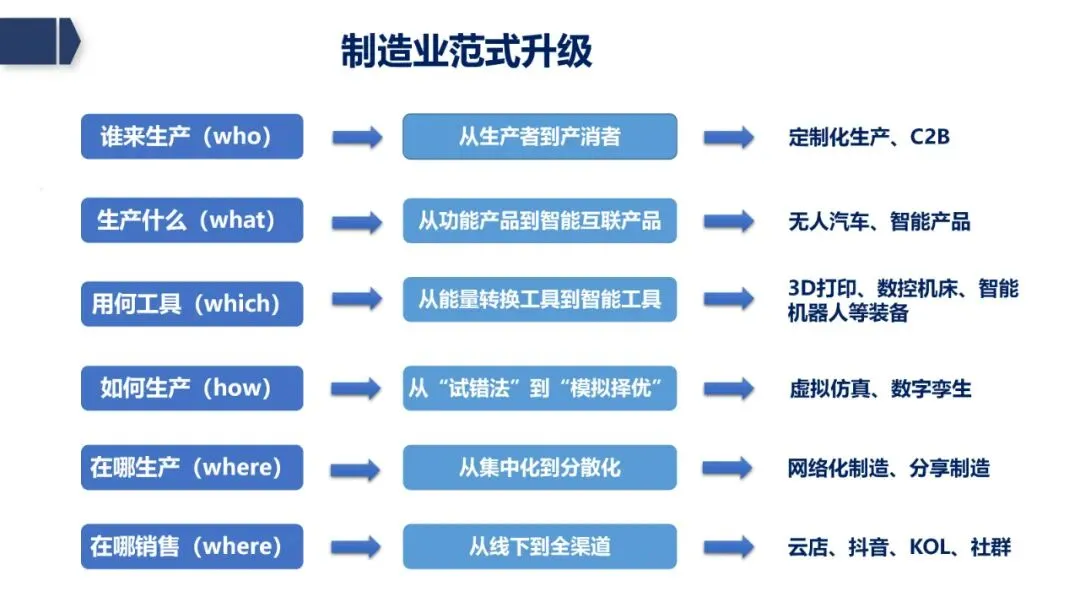 制造业范式升级

谁来生产（who）

从生产者到产消者

定制化生产、C2B

生产什么（what）

从功能产品到智能互联产品

无人汽车、智能产品

用何工具（which）

从能量转换工具到智能工具

3D打印、数控机床、智能机器人等装备

如何生产（how）

从“试错法”到“模拟择优”

虚拟仿真、数字孪生

在哪生产（where）

从集中化到分散化

网络化制造、分享制造

在哪销售（where）

从线下到全渠道

云店、抖音、KOL、社群